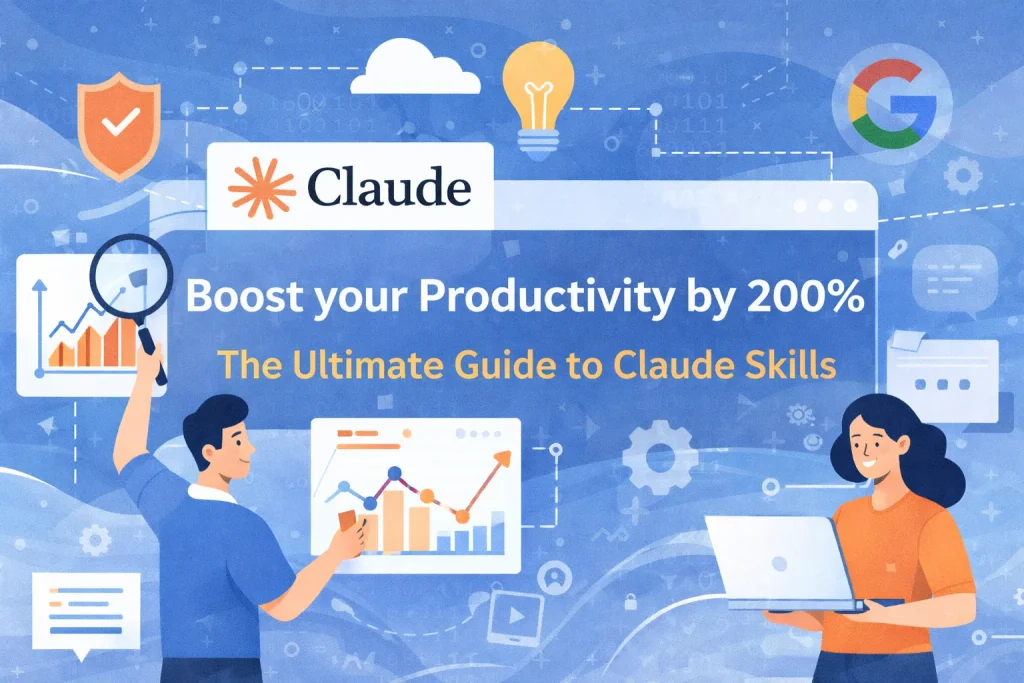 Claude

Boost your Productivity by 200%

The Ultimate Guide to Claude Skills